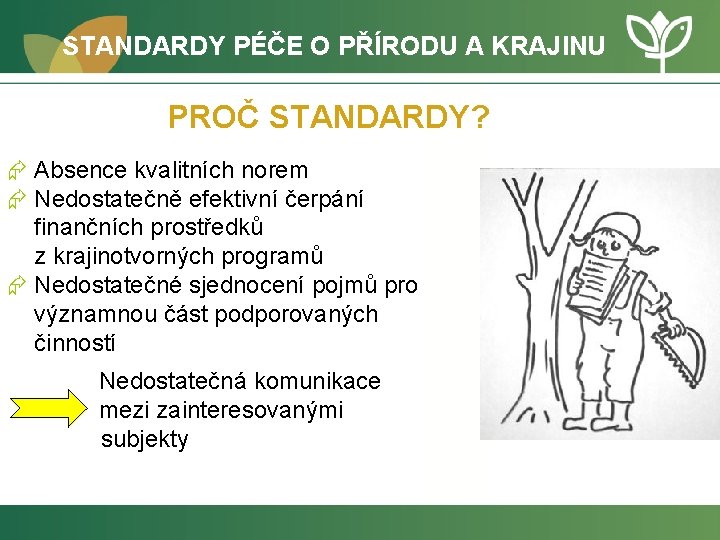 STANDARDY PÉČE O PŘÍRODU A KRAJINU

PROČ STANDARDY?

Absence kvalitních norem
Nedostatečně efektivní čerpání finančních prostředků z krajinotvorných programů
Nedostatečné sjednocení pojmů pro významnou část podporovaných činností

Nedostatečná komunikace mezi zainteresovanými subjekty